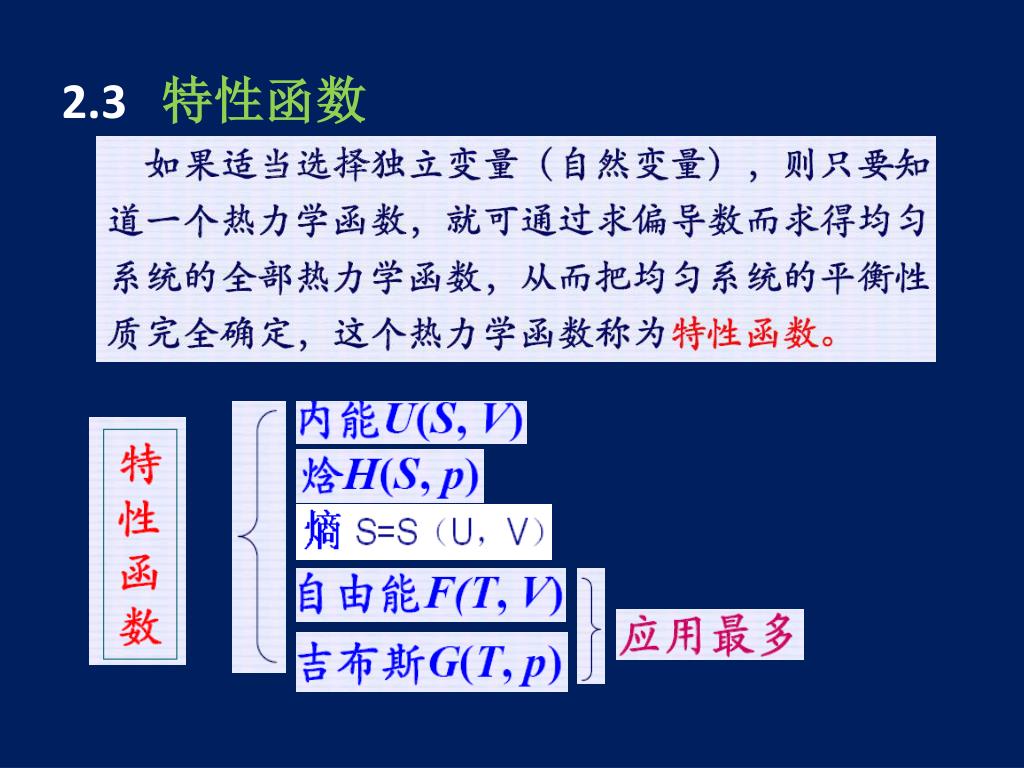 2.3 特性函数

如果适当选择独立变量（自然变量），则只要知道一个热力学函数，就可通过求偏导数而求得均匀系统的全部热力学函数，从而把均匀系统的平衡性质完全确定，这个热力学函数称为特性函数。

特性函数

内能$U(S, V)$

焓$H(S, p)$

熵 S=S（U，V）

自由能$F(T, V)$

吉布斯$G(T, p)$

应用最多